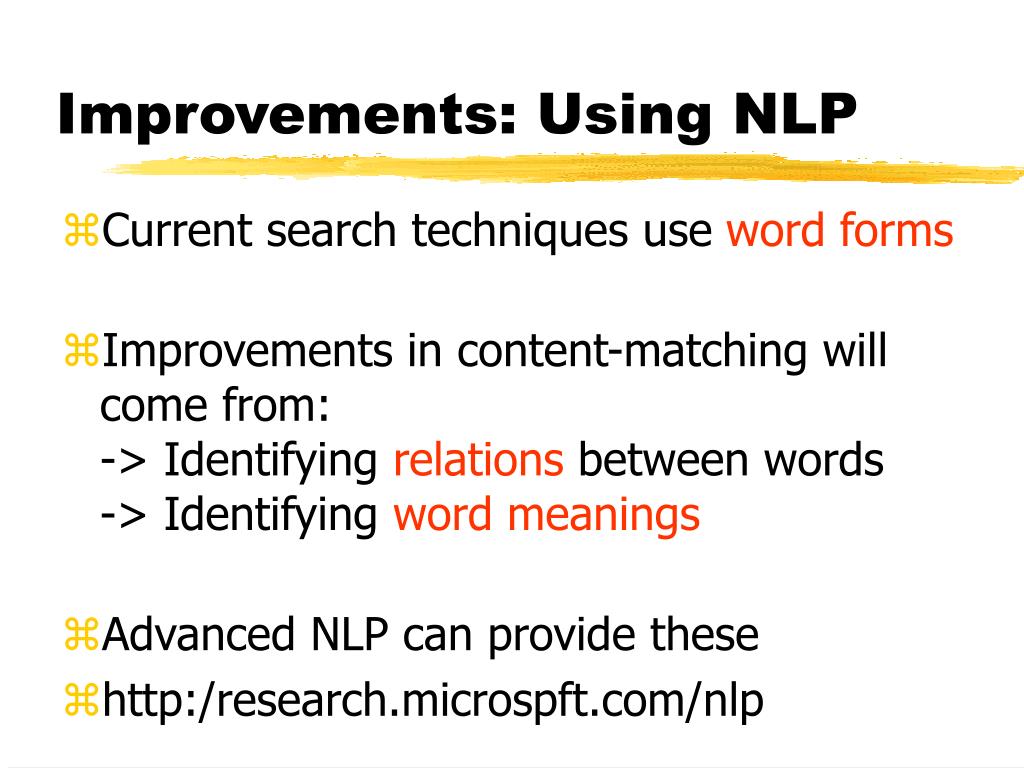 Improvements: Using NLP

⌘Current search techniques use word forms

⌘Improvements in content-matching will come from:
-> Identifying relations between words
-> Identifying word meanings

⌘Advanced NLP can provide these

⌘http:/research.microspft.com/nlp